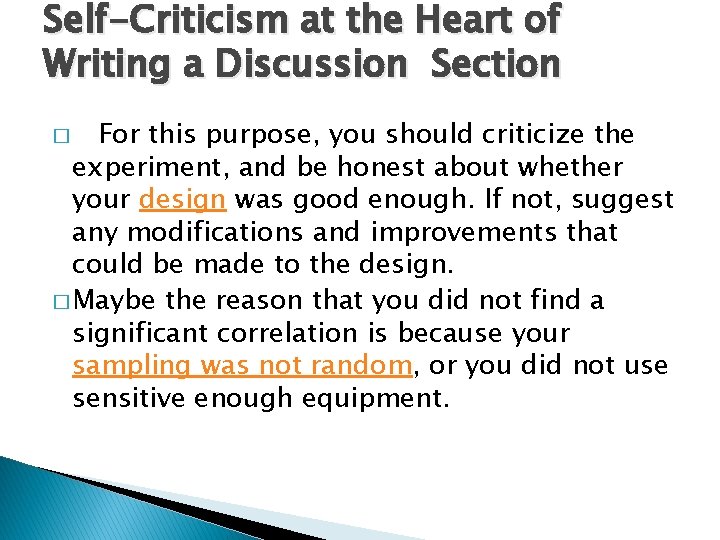 Self-Criticism at the Heart of Writing a Discussion Section

□ For this purpose, you should criticize the experiment, and be honest about whether your design was good enough. If not, suggest any modifications and improvements that could be made to the design.

□ Maybe the reason that you did not find a significant correlation is because your sampling was not random, or you did not use sensitive enough equipment.